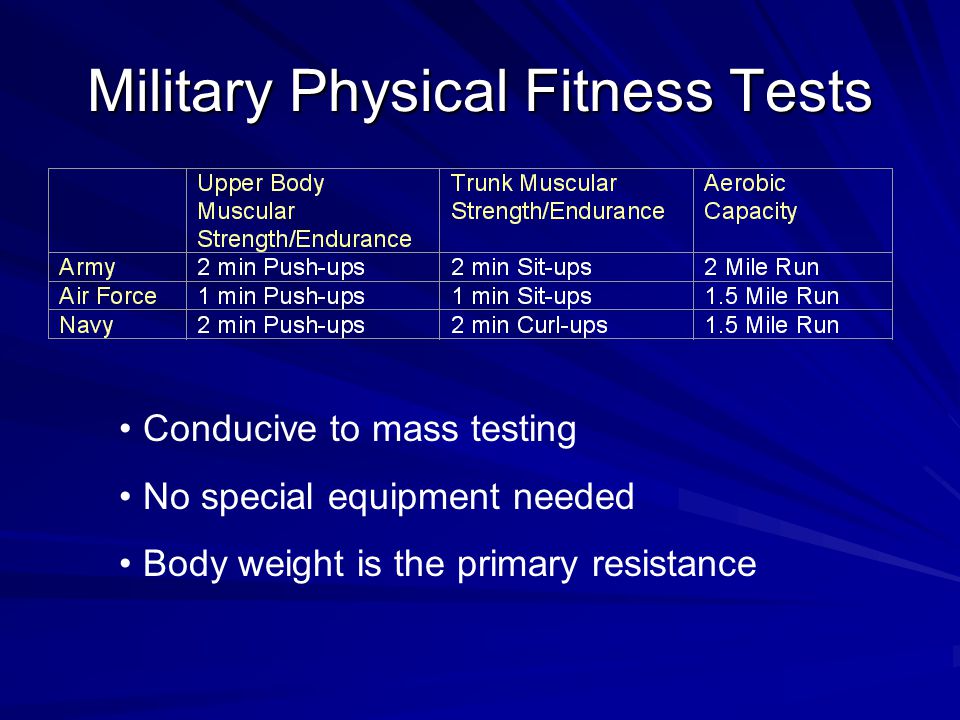 Military Physical Fitness Tests

| | Upper Body Muscular Strength/Endurance | Trunk Muscular Strength/Endurance | Aerobic Capacity |
|---|---|---|---|
| Army | 2 min Push-ups | 2 min Sit-ups | 2 Mile Run |
| Air Force | 1 min Push-ups | 1 min Sit-ups | 1.5 Mile Run |
| Navy | 2 min Push-ups | 2 min Curl-ups | 1.5 Mile Run |

• Conducive to mass testing

• No special equipment needed

• Body weight is the primary resistance